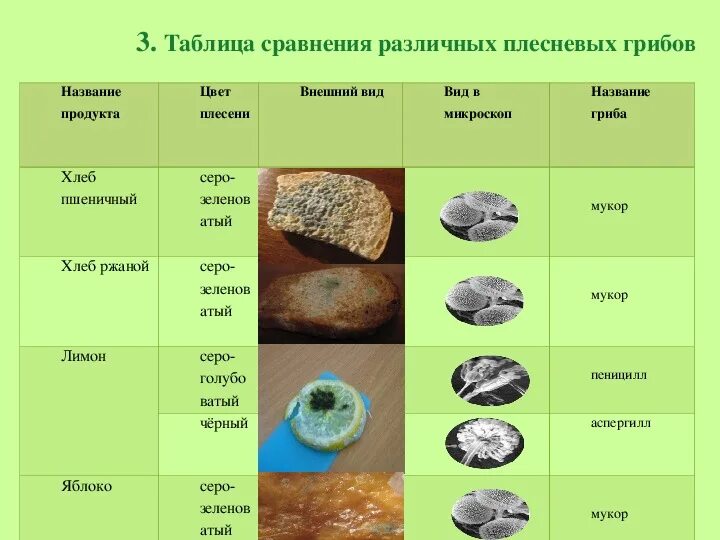 3. Таблица сравнения различных плесневых грибов

| Название продукта | Цвет плесени | Внешний вид | Вид в микроскоп | Название гриба |
|---|---|---|---|---|
| Хлеб пшеничный | серо-зеленоватый | | | мукор |
| Хлеб ржаной | серо-зеленоватый | | | мукор |
| Лимон | серо-голубоватый | | | пеницилл |
| | чёрный | | | аспергилл |
| Яблоко | серо-зеленоватый | | | мукор |